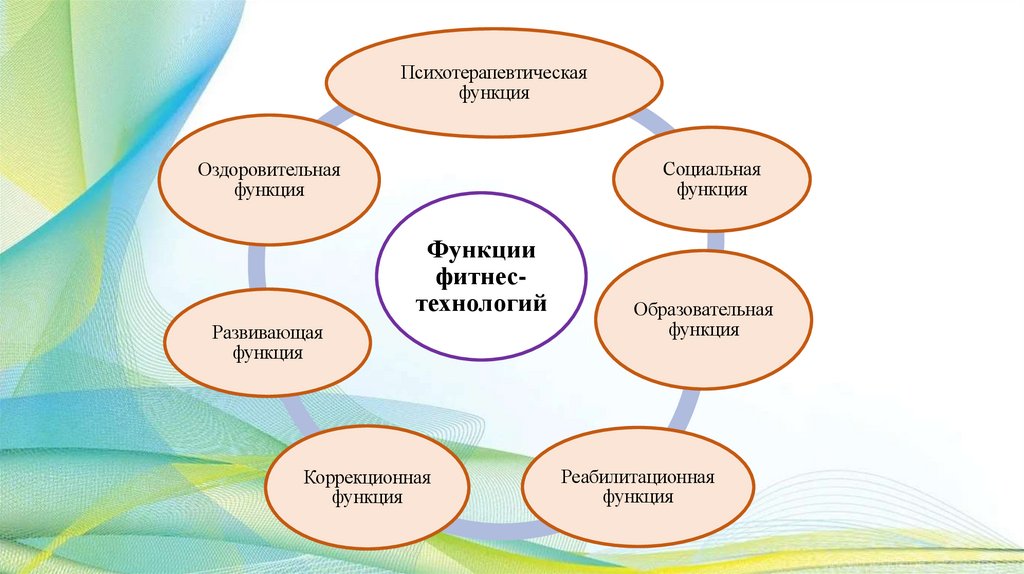 Функции фитнес-технологий

Психотерапевтическая функция

Социальная функция

Образовательная функция

Реабилитационная функция

Коррекционная функция

Развивающая функция

Оздоровительная функция